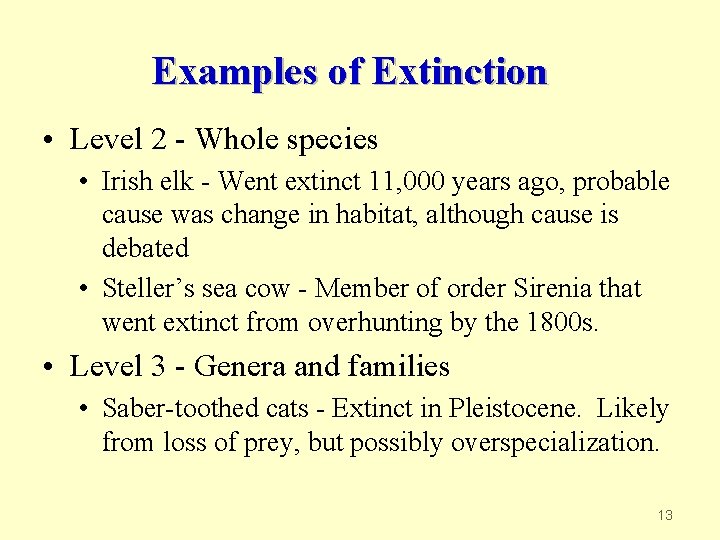 Examples of Extinction

• Level 2 - Whole species
  • Irish elk - Went extinct 11,000 years ago, probable cause was change in habitat, although cause is debated
  • Steller's sea cow - Member of order Sirenia that went extinct from overhunting by the 1800s.
• Level 3 - Genera and families
  • Saber-toothed cats - Extinct in Pleistocene. Likely from loss of prey, but possibly overspecialization.

13